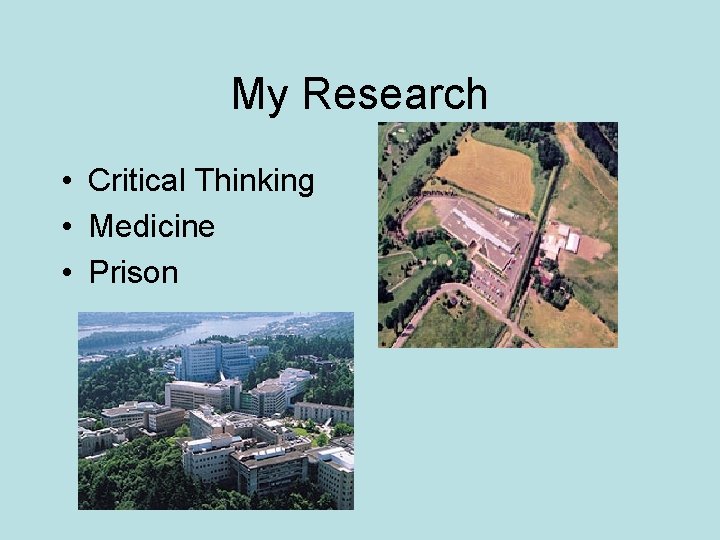 My Research

• Critical Thinking
• Medicine
• Prison